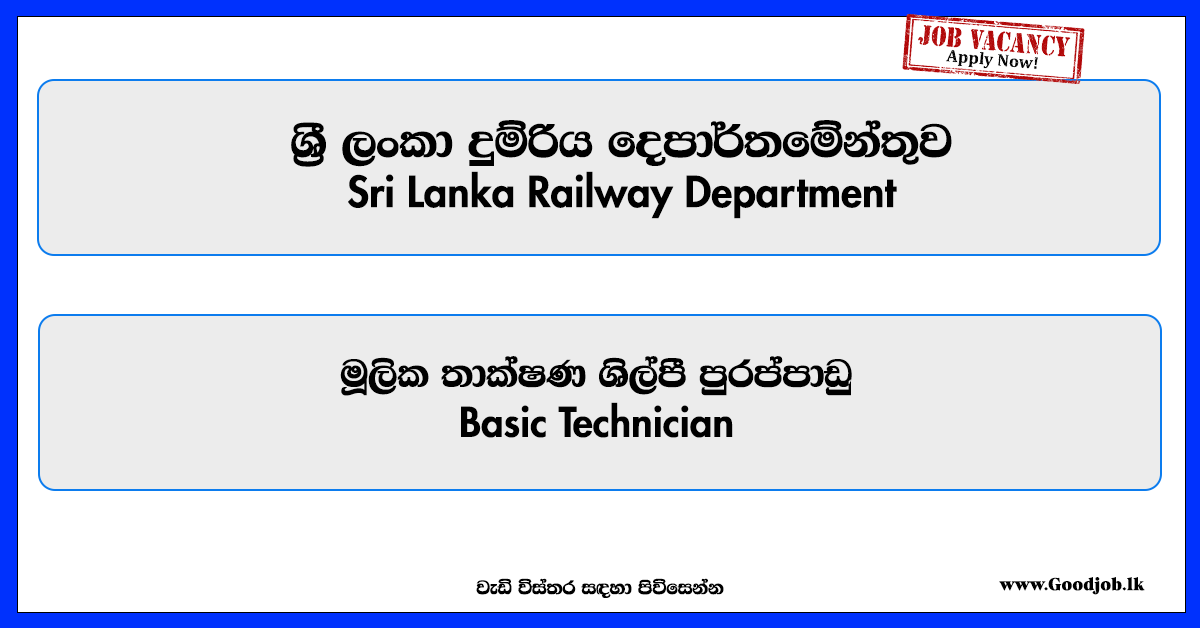 JOB VACANCY
Apply Now!

ශ්‍රී ලංකා දුම්රිය දෙපාර්තමේන්තුව
Sri Lanka Railway Department

මූලික තාක්ෂණ ශිල්පී පුරප්පාඩු
Basic Technician

වැඩි විස්තර සඳහා පිවිසෙන්න

www.Goodjob.lk